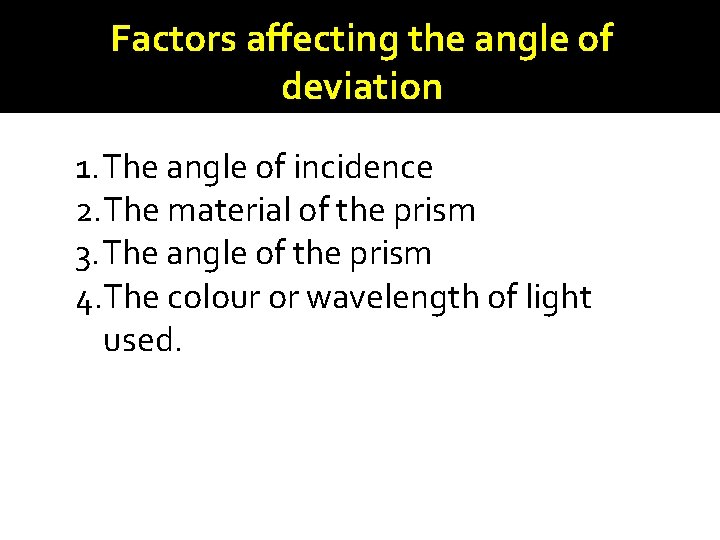 Factors affecting the angle of deviation

1. The angle of incidence
2. The material of the prism
3. The angle of the prism
4. The colour or wavelength of light used.